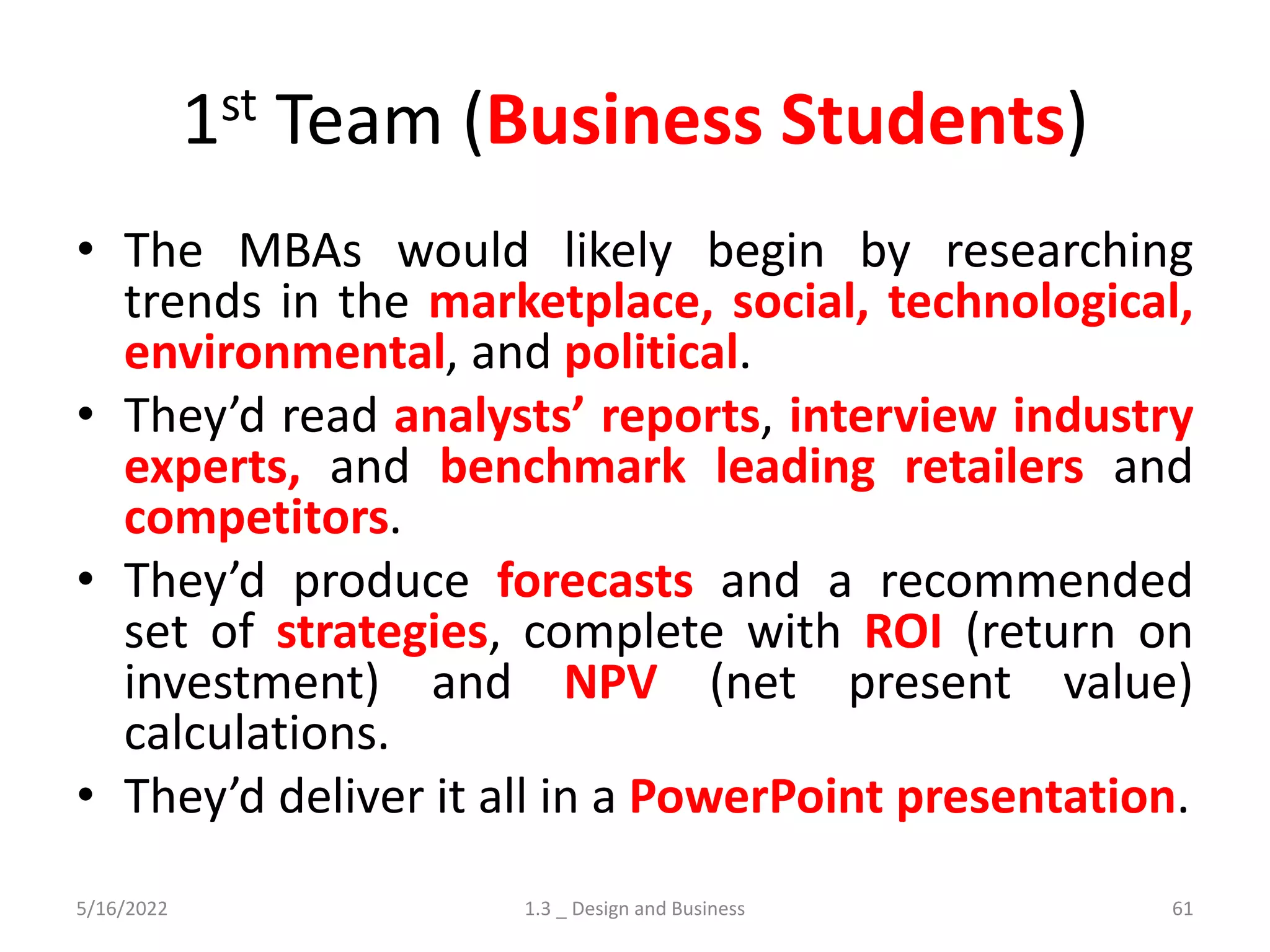 1st Team (Business Students)

• The MBAs would likely begin by researching trends in the marketplace, social, technological, environmental, and political.

• They’d read analysts’ reports, interview industry experts, and benchmark leading retailers and competitors.

• They’d produce forecasts and a recommended set of strategies, complete with ROI (return on investment) and NPV (net present value) calculations.

• They’d deliver it all in a PowerPoint presentation.

5/16/2022

1.3 _ Design and Business

61